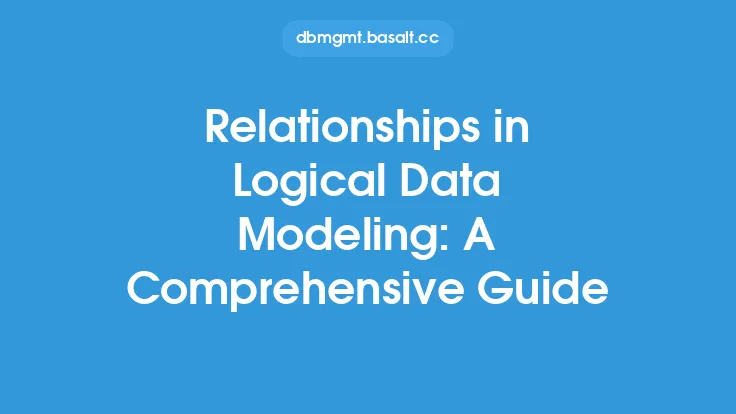 dbmgmt.basalt.cc

Relationships in Logical Data Modeling: A Comprehensive Guide